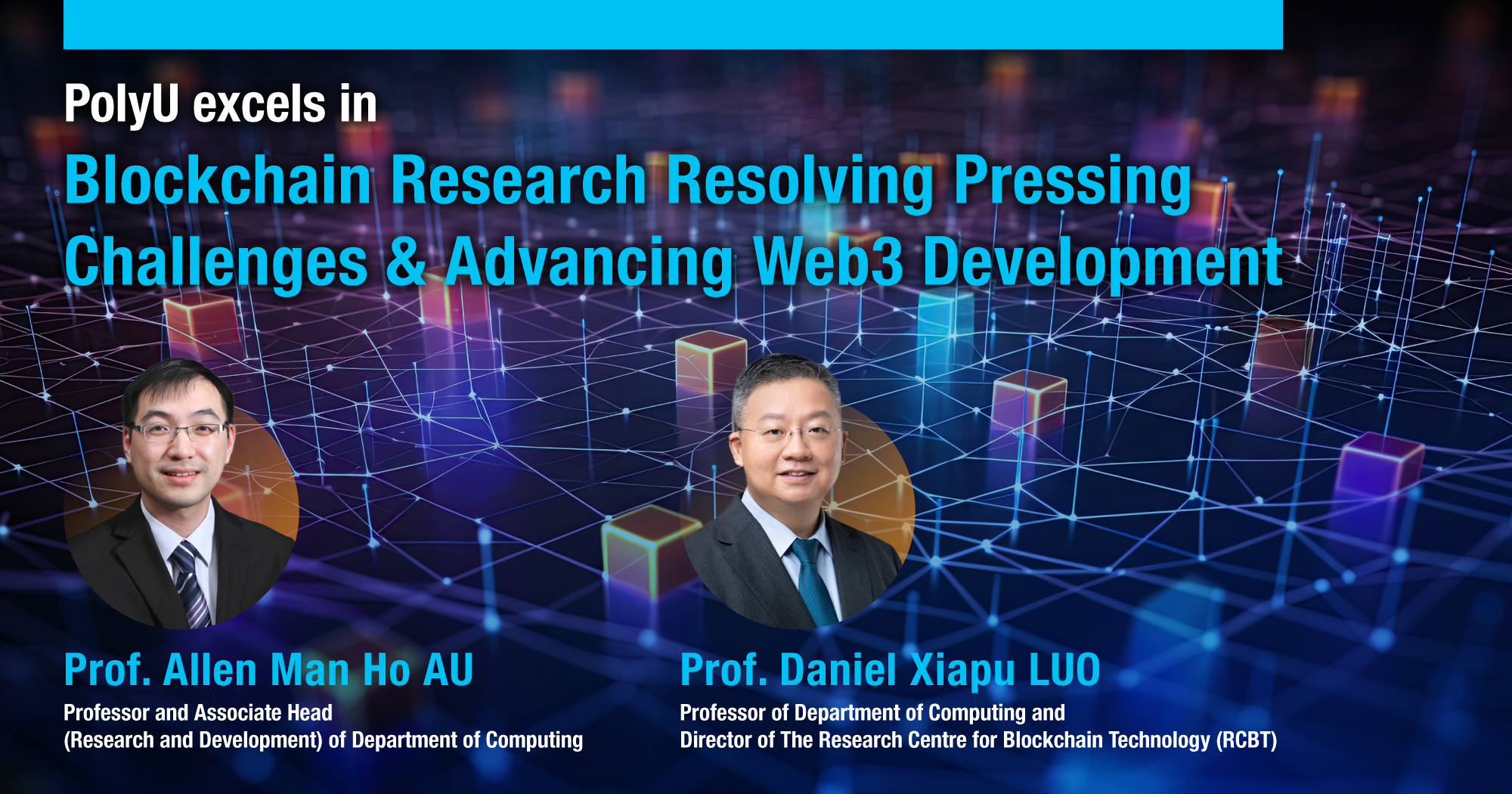 PolyU excels in

Blockchain Research Resolving Pressing Challenges & Advancing Web3 Development

Prof. Allen Man Ho AU

Professor and Associate Head (Research and Development) of Department of Computing

Prof. Daniel Xiapu LUO

Professor of Department of Computing and Director of The Research Centre for Blockchain Technology (RCBT)